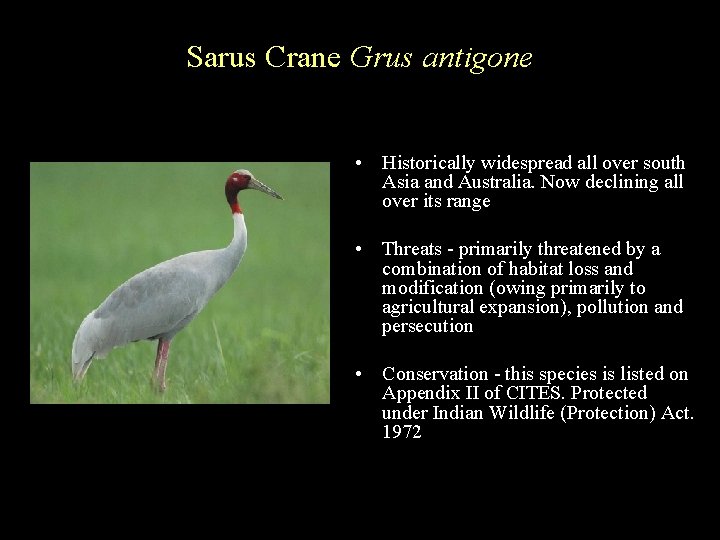 Sarus Crane Grus antigone

• Historically widespread all over south Asia and Australia. Now declining all over its range

• Threats - primarily threatened by a combination of habitat loss and modification (owing primarily to agricultural expansion), pollution and persecution

• Conservation - this species is listed on Appendix II of CITES. Protected under Indian Wildlife (Protection) Act. 1972